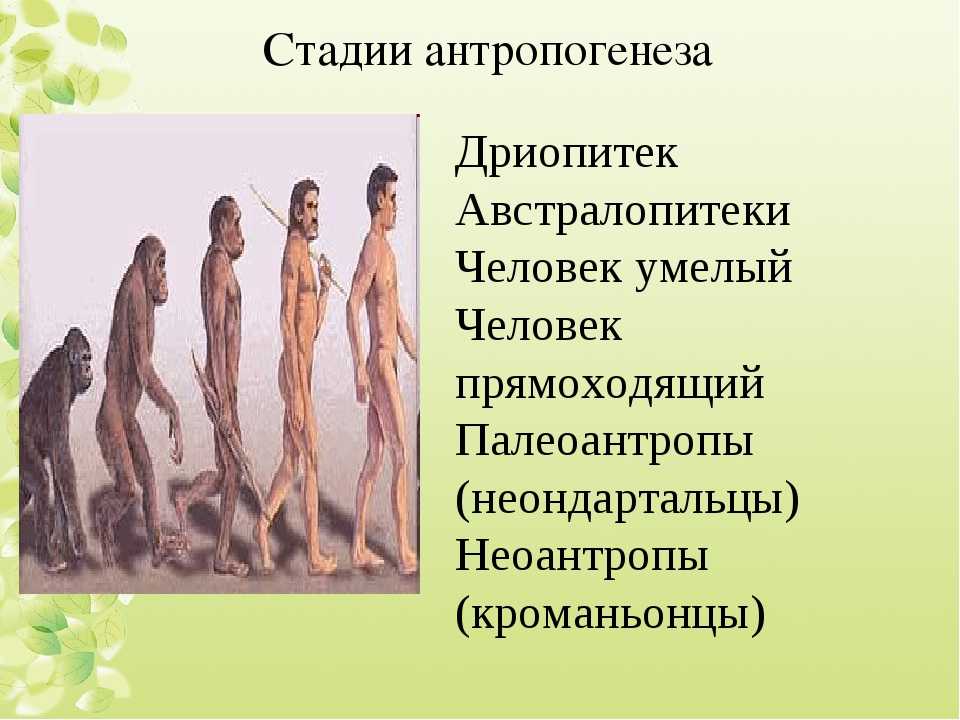 Стадии антропогенеза

Дриопитек
Австралопитеки
Человек умелый
Человек прямоходящий
Палеоантропы (неондартальцы)
Неоантропы (кроманьонцы)